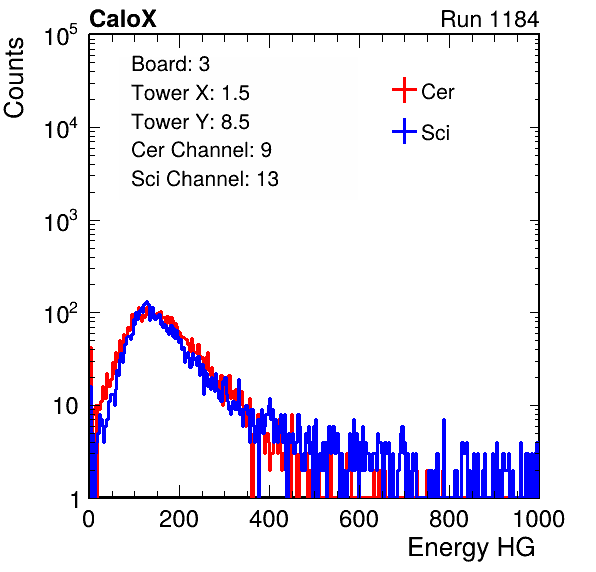 CaloX

Run 1184

Counts

$10^5$
$10^4$
$10^3$
$10^2$
10
1

Board: 3
Tower X: 1.5
Tower Y: 8.5
Cer Channel: 9
Sci Channel: 13

Cer
Sci

0
200
400
600
800
1000

Energy HG